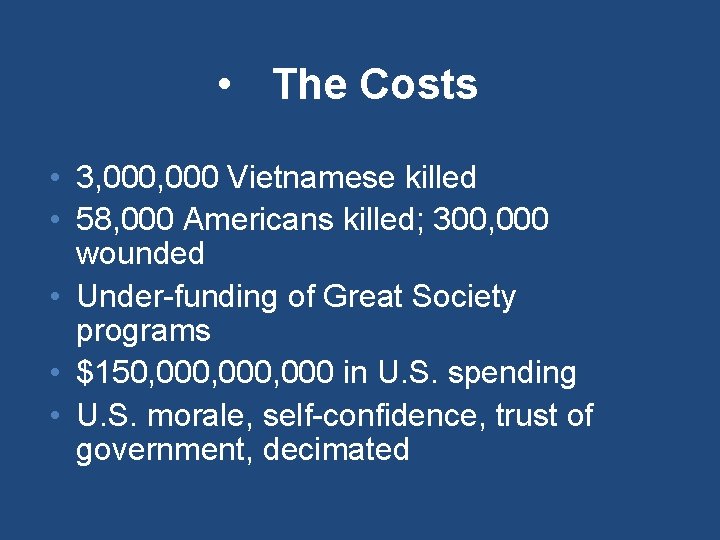 • The Costs

• 3,000,000 Vietnamese killed
• 58,000 Americans killed; 300,000 wounded
• Under-funding of Great Society programs
• \$150,000,000,000 in U.S. spending
• U.S. morale, self-confidence, trust of government, decimated